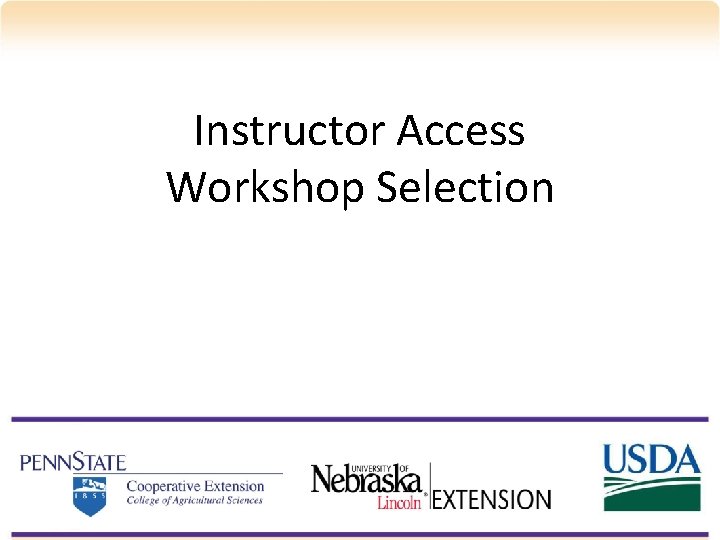 Instructor Access
Workshop Selection

PENNSTATE
1855
Cooperative Extension
College of Agricultural Sciences

UNIVERSITY OF
Nebraska
Lincoln
EXTENSION

USDA